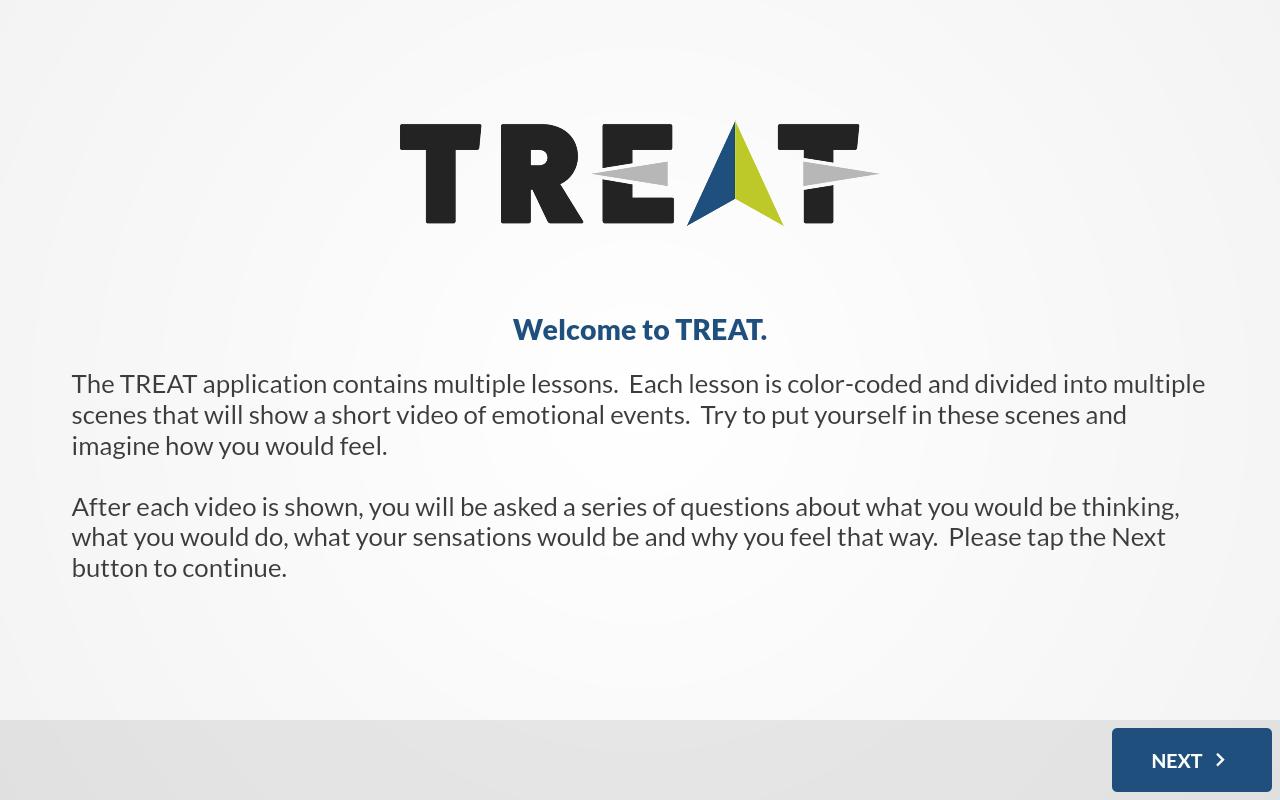 TREAT

Welcome to TREAT.

The TREAT application contains multiple lessons. Each lesson is color-coded and divided into multiple scenes that will show a short video of emotional events. Try to put yourself in these scenes and imagine how you would feel.

After each video is shown, you will be asked a series of questions about what you would be thinking, what you would do, what your sensations would be and why you feel that way. Please tap the Next button to continue.

NEXT